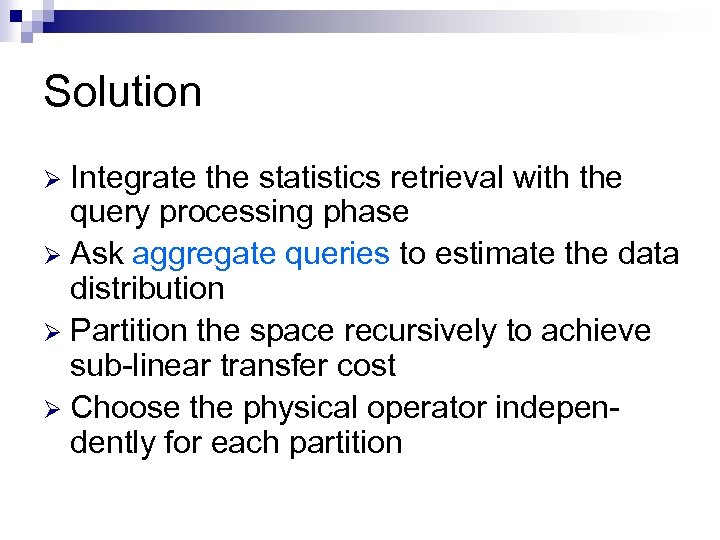 Solution

➢ Integrate the statistics retrieval with the query processing phase

➢ Ask aggregate queries to estimate the data distribution

➢ Partition the space recursively to achieve sub-linear transfer cost

➢ Choose the physical operator independently for each partition